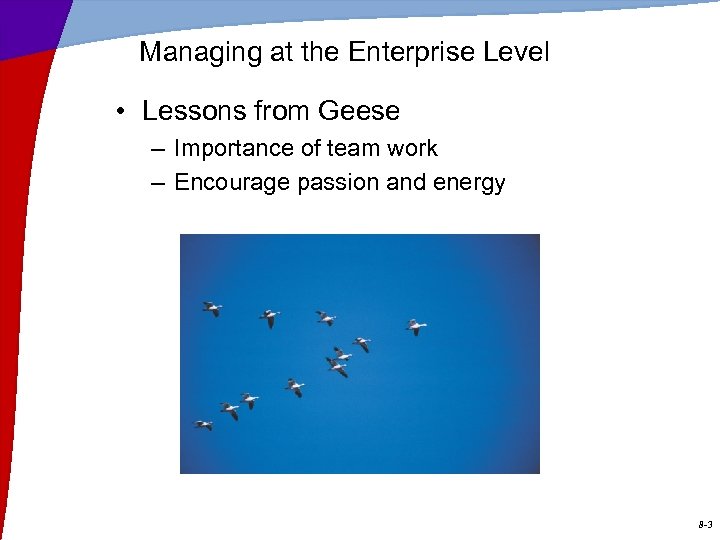 Managing at the Enterprise Level

• Lessons from Geese
– Importance of team work
– Encourage passion and energy

8-3